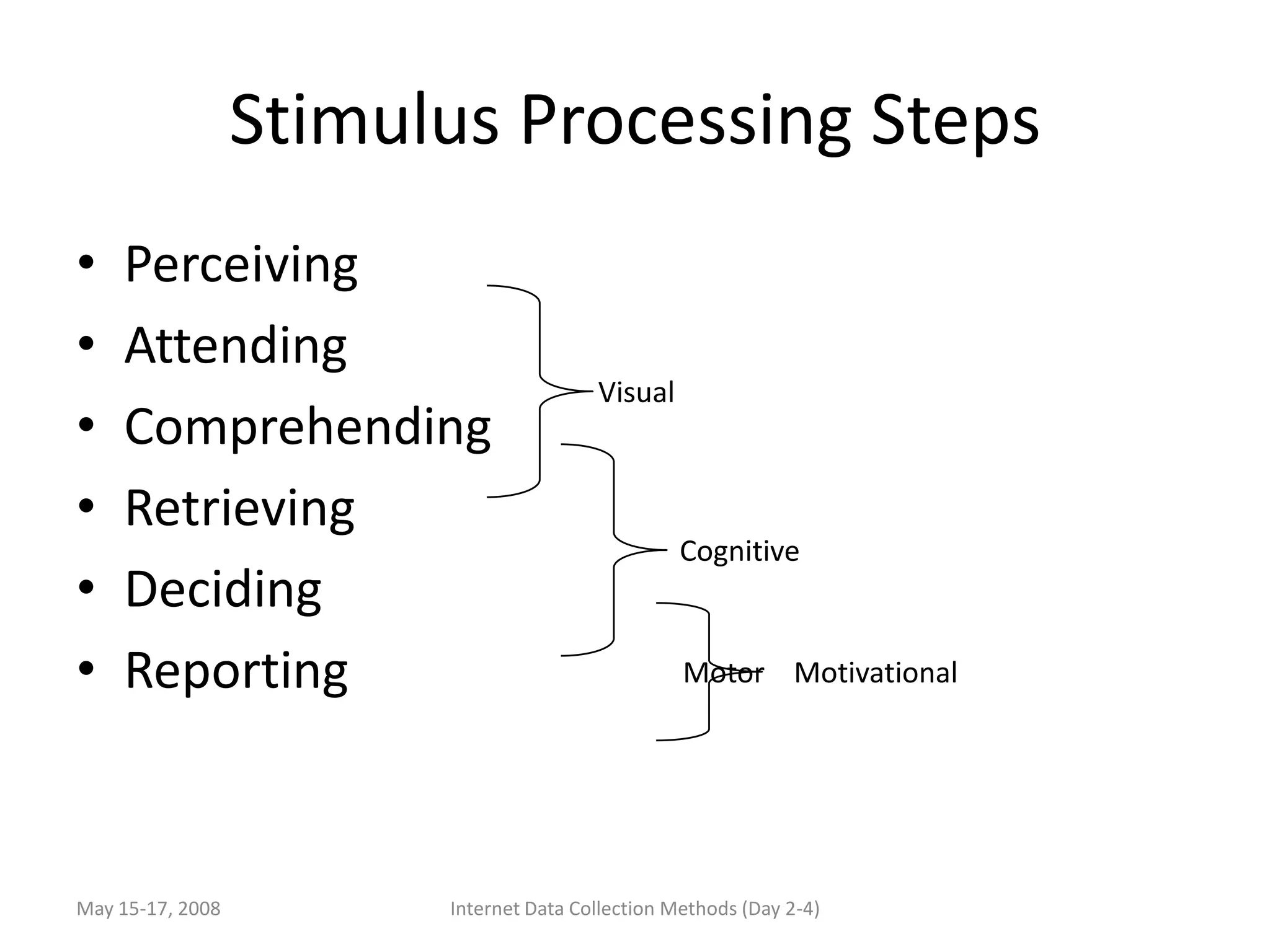 Stimulus Processing Steps

• Perceiving
• Attending
• Comprehending
• Retrieving
• Deciding
• Reporting

Visual

Cognitive

Motor Motivational

May 15-17, 2008

Internet Data Collection Methods (Day 2-4)